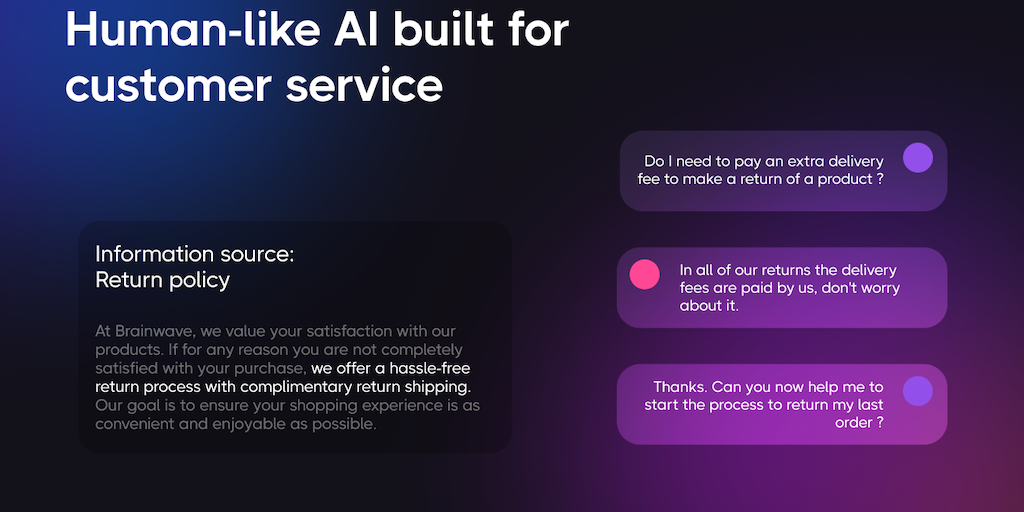 Human-like AI built for customer service

Information source:
Return policy

At Brainwave, we value your satisfaction with our products. If for any reason you are not completely satisfied with your purchase, we offer a hassle-free return process with complimentary return shipping. Our goal is to ensure your shopping experience is as convenient and enjoyable as possible.

Do I need to pay an extra delivery fee to make a return of a product ?

In all of our returns the delivery fees are paid by us, don't worry about it.

Thanks. Can you now help me to start the process to return my last order ?